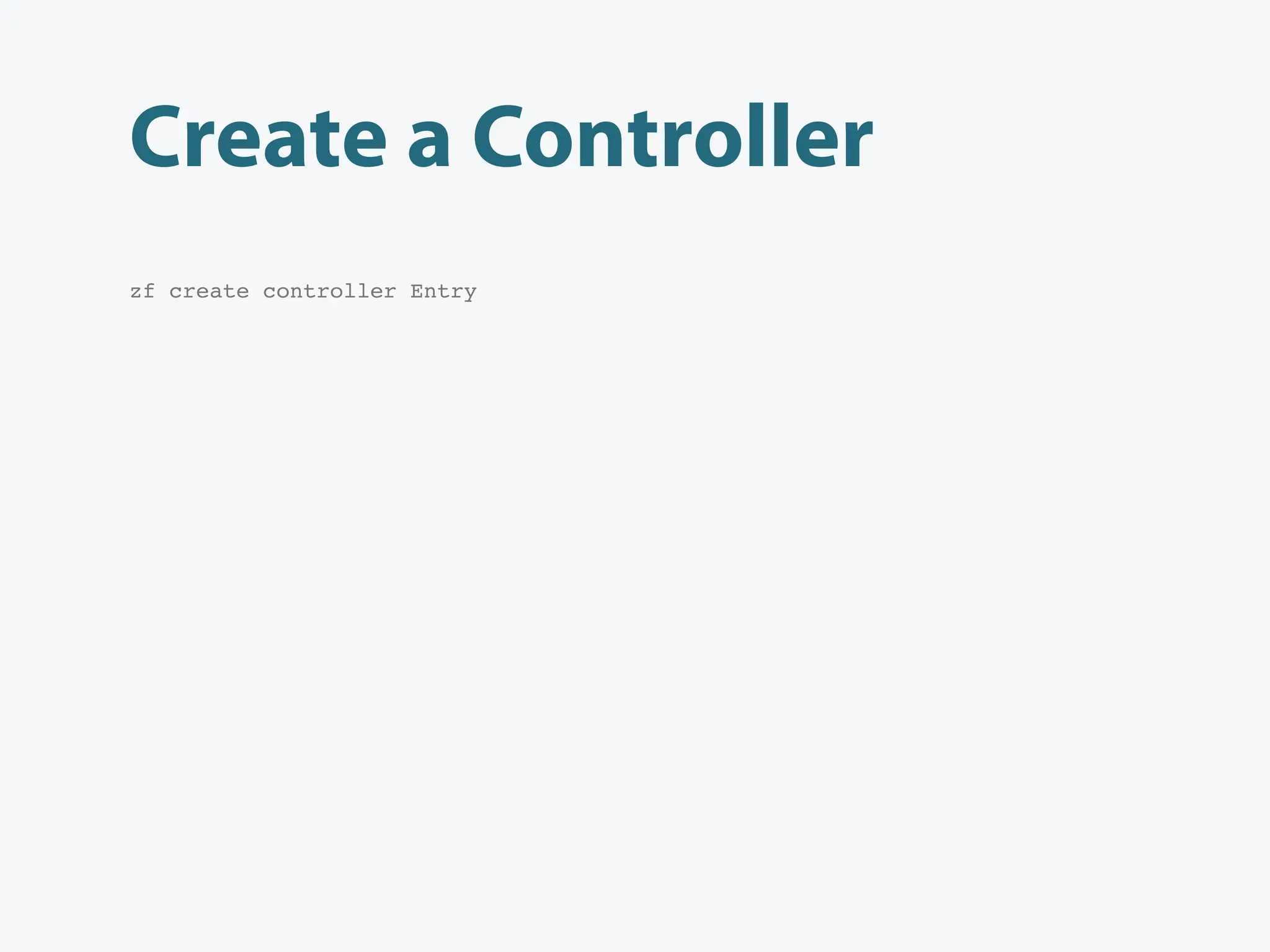 Create a Controller

zf create controller Entry